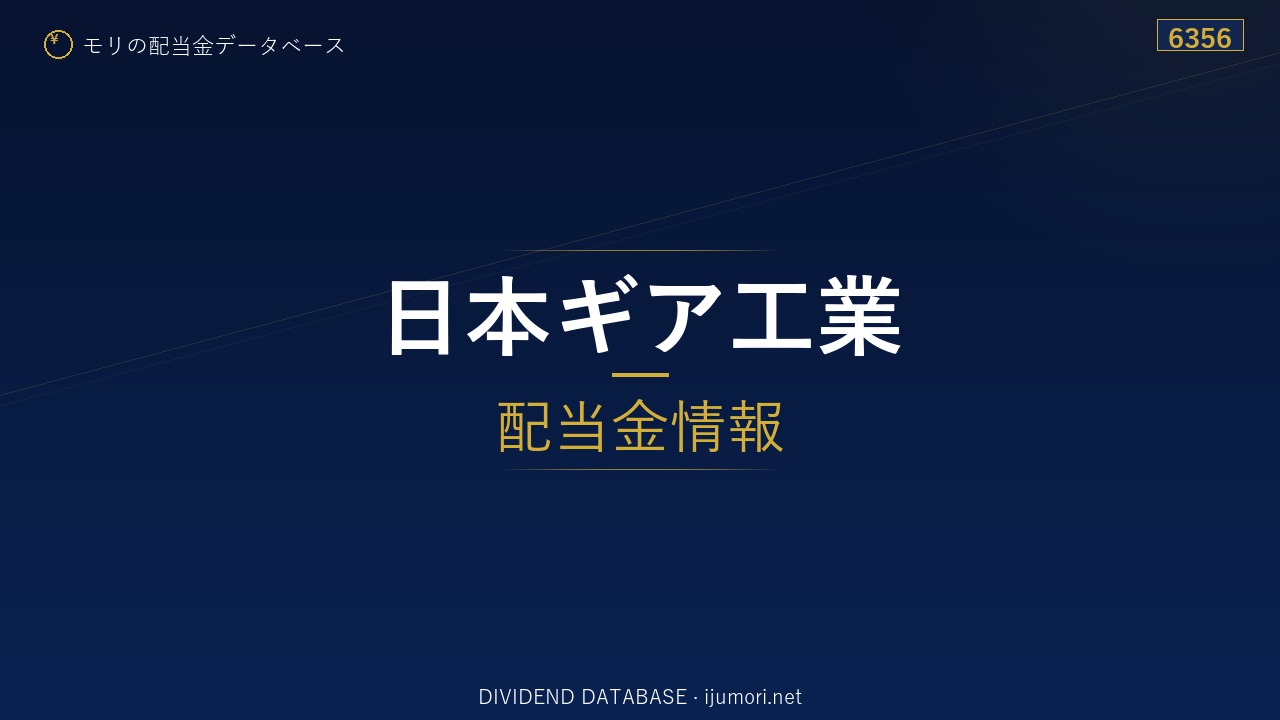 ¥ モリの配当金データベース

6356

日本ギア工業

配当金情報

DIVIDEND DATABASE · ijumori.net